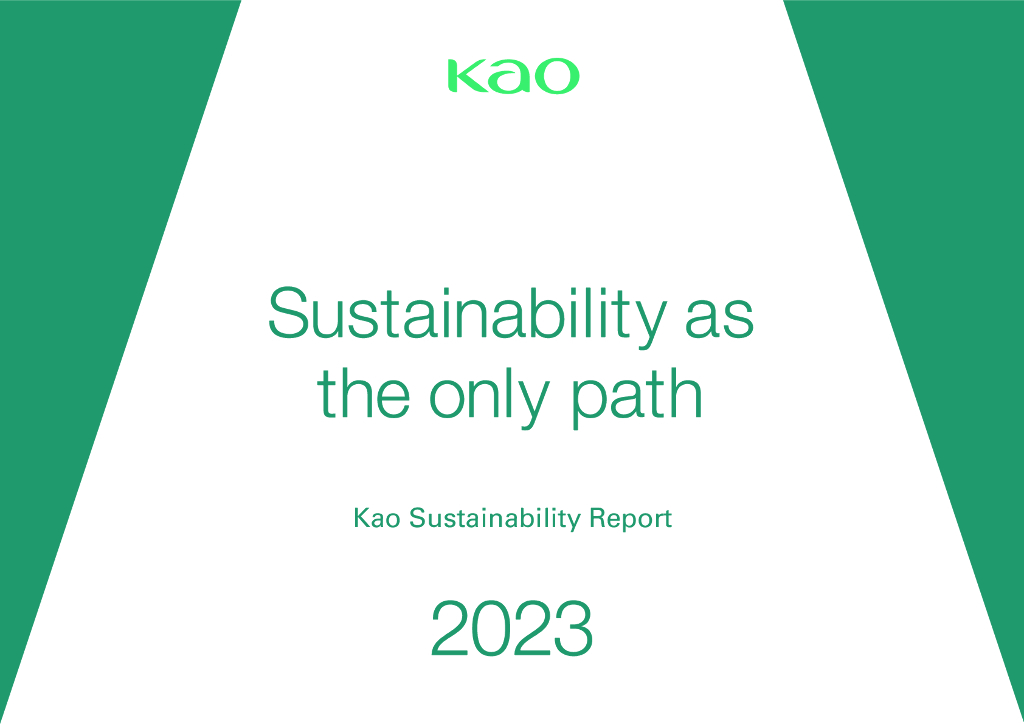 Kao

Sustainability as the only path

Kao Sustainability Report

2023